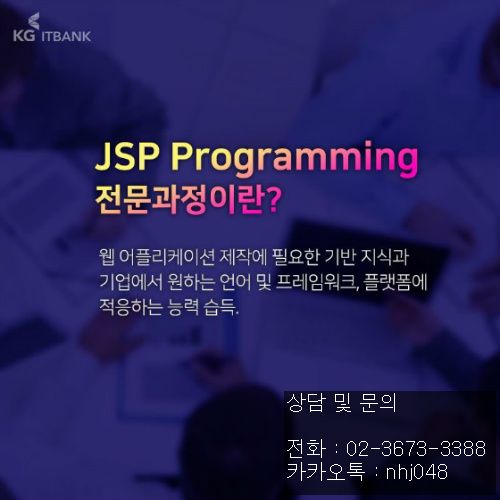 KG ITBANK

JSP Programming
전문과정이란?

웹 어플리케이션 제작에 필요한 기반 지식과 기업에서 원하는 언어 및 프레임워크, 플랫폼에 적응하는 능력 습득.

상담 및 문의

전화 : 02-3673-3388
카카오톡 : nhj048